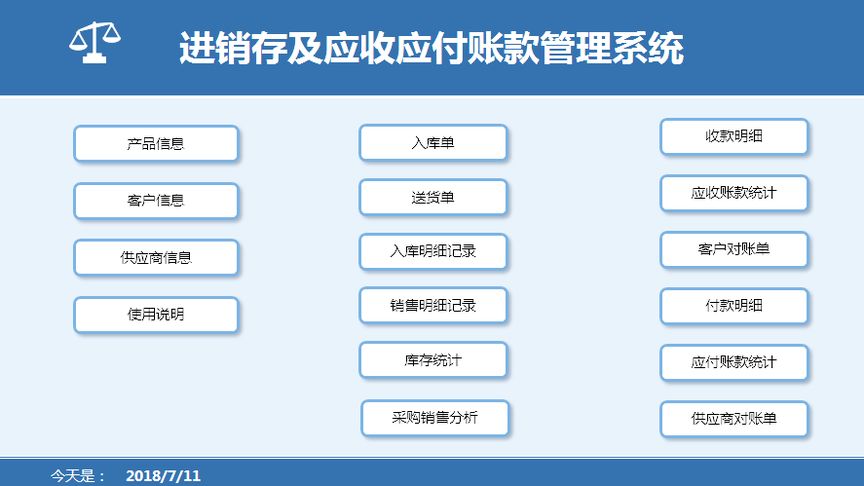 进销存及应收应付账款管理系统

产品信息

客户信息

供应商信息

使用说明

入库单

送货单

入库明细记录

销售明细记录

库存统计

采购销售分析

收款明细

应收账款统计

客户对账单

付款明细

应付账款统计

供应商对账单

今天是： 2018/7/11